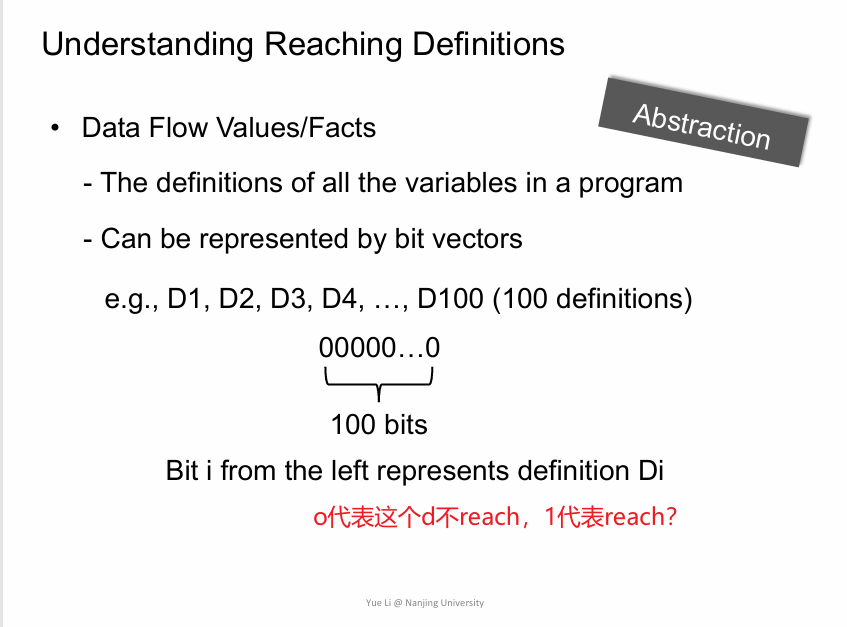 Understanding Reaching Definitions

Abstraction

• Data Flow Values/Facts

- The definitions of all the variables in a program

- Can be represented by bit vectors

e.g., D1, D2, D3, D4, …, D100 (100 definitions)

00000…0

100 bits

Bit i from the left represents definition Di

o代表这个d不reach，1代表reach?

Yue Li @ Nanjing University